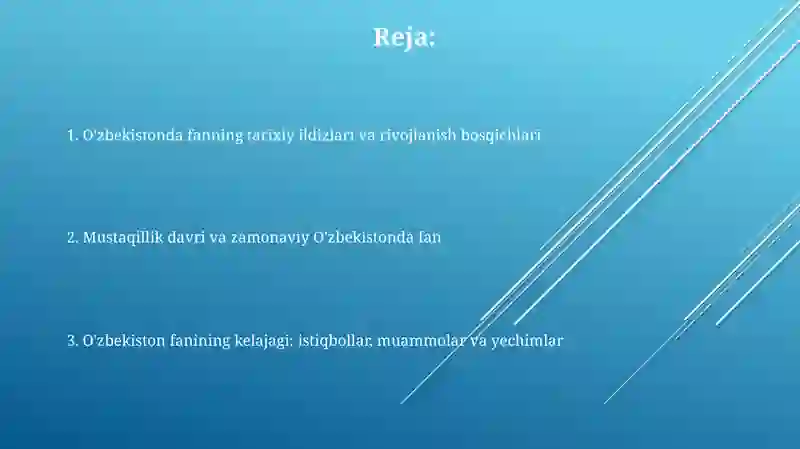 Reja:

1. O'zbekistonda fanning tarixiy ildizlari va rivojlanish bosqichlari

2. Mustaqillik davri va zamonaviy O'zbekistonda fan

3. O'zbekiston fanining kelajagi: istiqbollar, muammolar va yechimlar